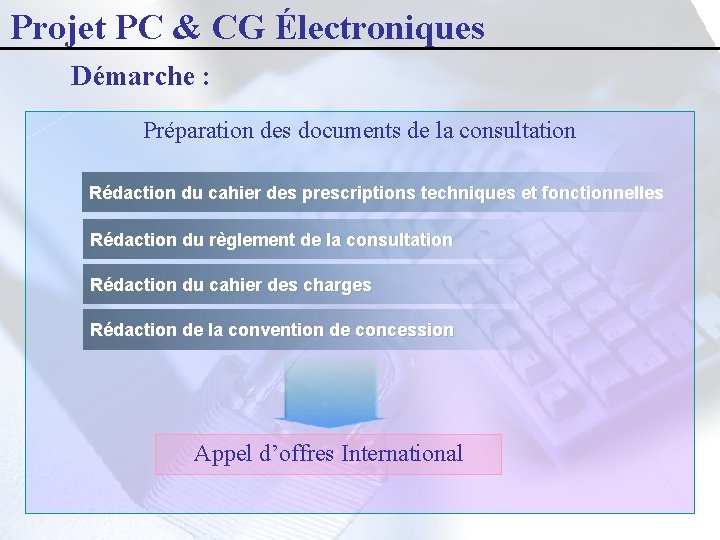 Projet PC & CG Électroniques

Démarche :

Préparation des documents de la consultation

Rédaction du cahier des prescriptions techniques et fonctionnelles

Rédaction du règlement de la consultation

Rédaction du cahier des charges

Rédaction de la convention de concession

Appel d’offres International